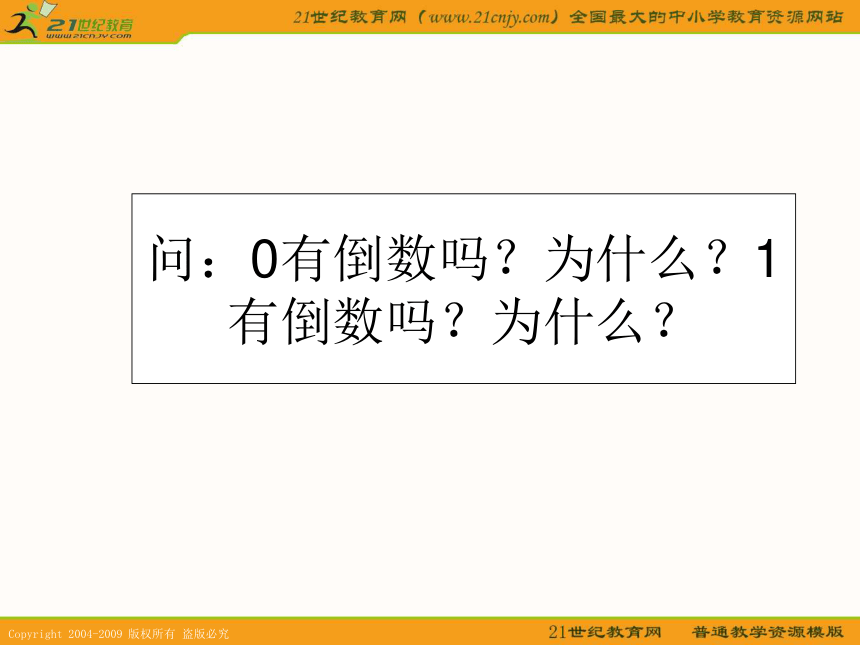 21世纪教育
www.21cnjy.com

21世纪教育网（www.21cnjy.com）全国最大的中小学教育资源网站

问：0有倒数吗？为什么？1有倒数吗？为什么？

Copyright 2004-2009 版权所有 盗版必究

21世纪教育网 普通教学资源模版